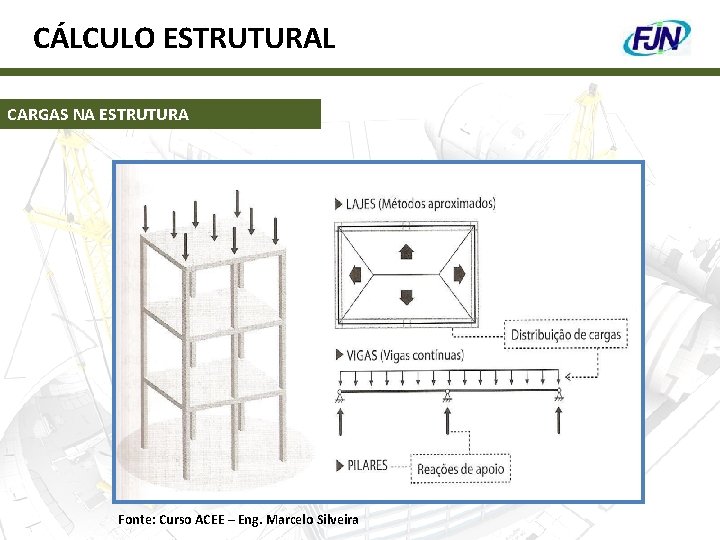 CÁLCULO ESTRUTURAL

FJN

CARGAS NA ESTRUTURA

▶ LAJES (Métodos aproximados)

Distribuição de cargas

▶ VIGAS (Vigas contínuas)

▶ PILARES

Reações de apoio

Fonte: Curso ACEE – Eng. Marcelo Silveira